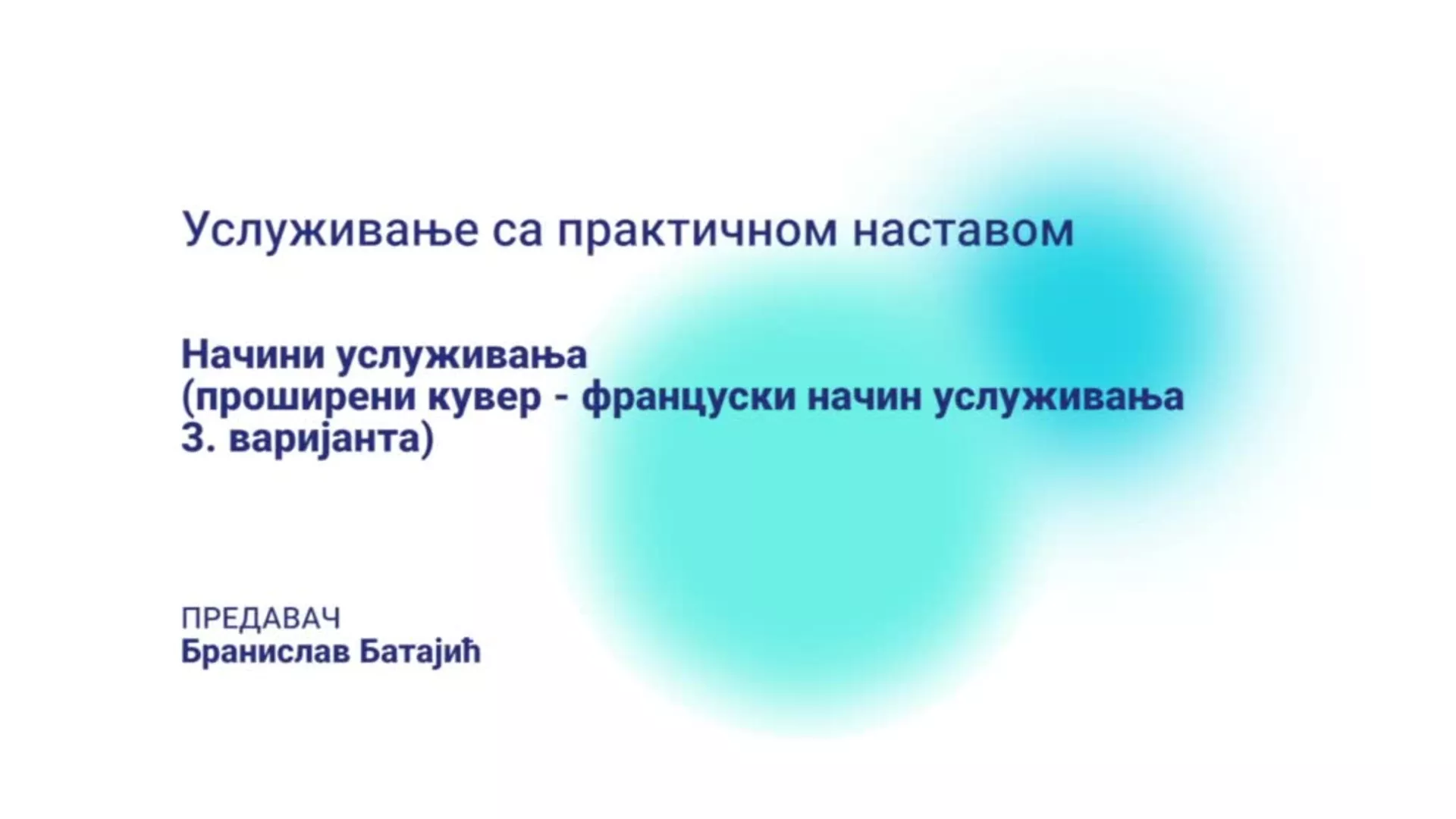 Услуживање са практичном наставом

Начини услуживања
(проширени кувер - француски начин услуживања
3. варијанта)

ПРЕДАВАЧ
Бранислав Батајић